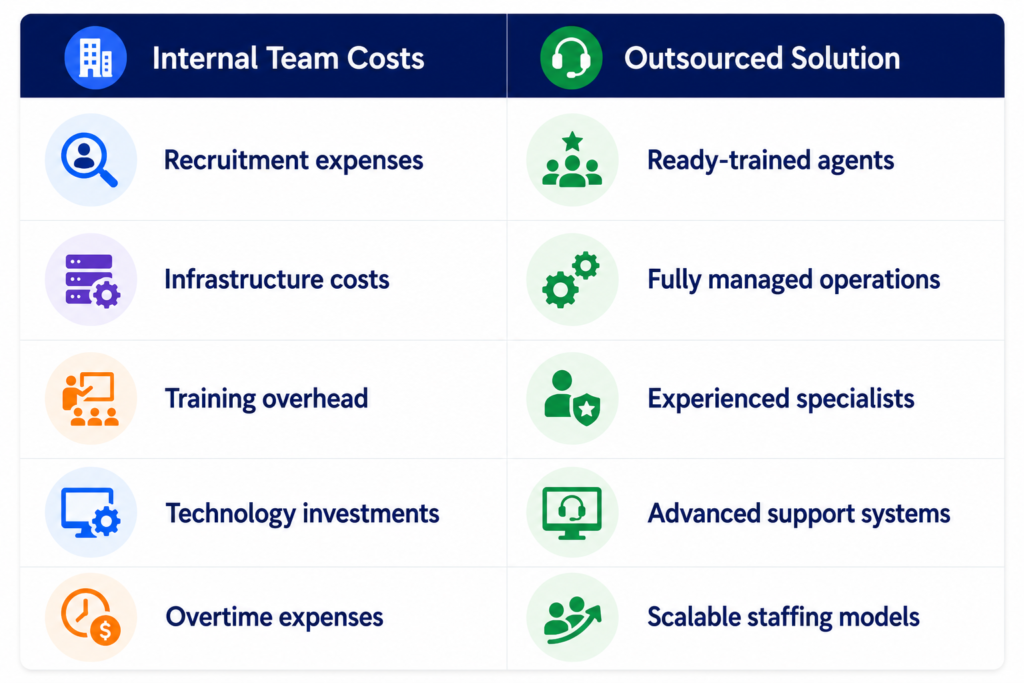 | Internal Team Costs | Outsourced Solution |
|---|---|
| Recruitment expenses | Ready-trained agents |
| Infrastructure costs | Fully managed operations |
| Training overhead | Experienced specialists |
| Technology investments | Advanced support systems |
| Overtime expenses | Scalable staffing models |